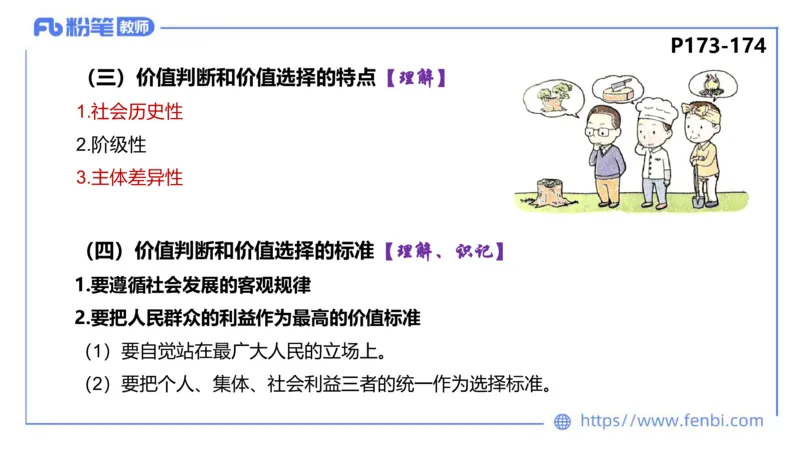 Fb 粉笔 教师

P173-174

（三）价值判断和价值选择的特点【理解】

1.社会历史性

2.阶级性

3.主体差异性

（四）价值判断和价值选择的标准【理解、识记】

1.要遵循社会发展的客观规律

2.要把人民群众的利益作为最高的价值标准

（1）要自觉站在最广大人民的立场上。

（2）要把个人、集体、社会利益三者的统一作为选择标准。

https://www.fenbi.com